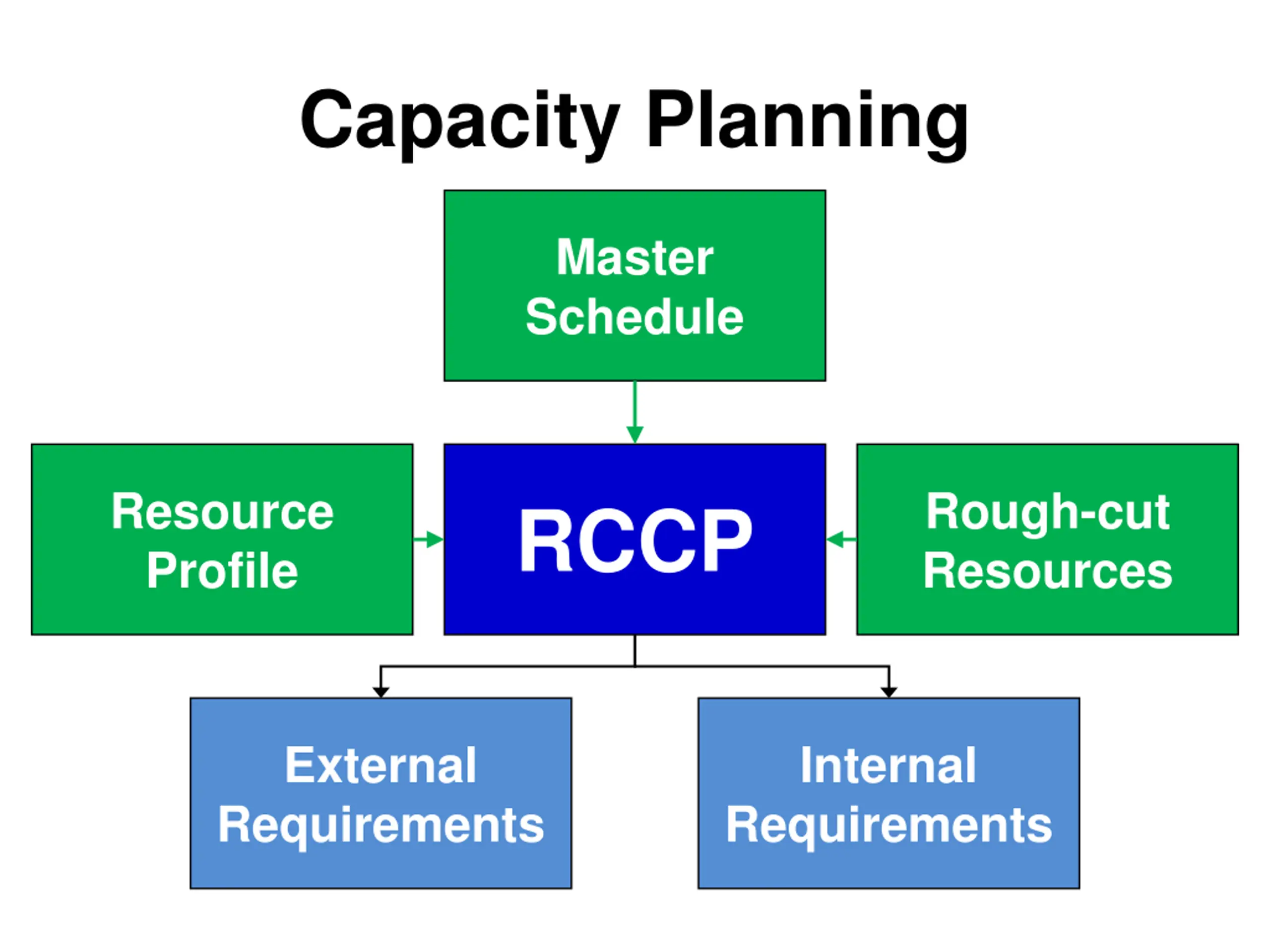 Capacity Planning

Master Schedule

Resource Profile

RCCP

Rough-cut Resources

External Requirements

Internal Requirements